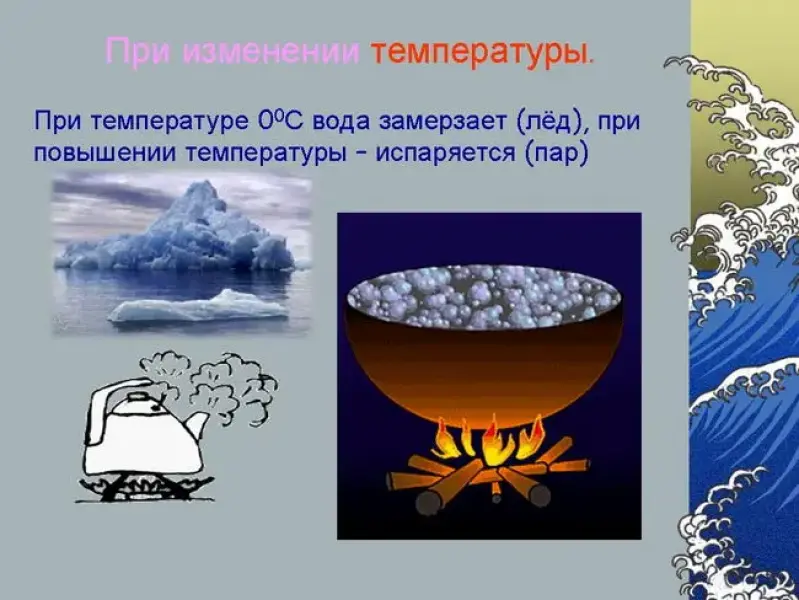 При изменении температуры.

При температуре $0^0$С вода замерзает (лёд), при повышении температуры - испаряется (пар)